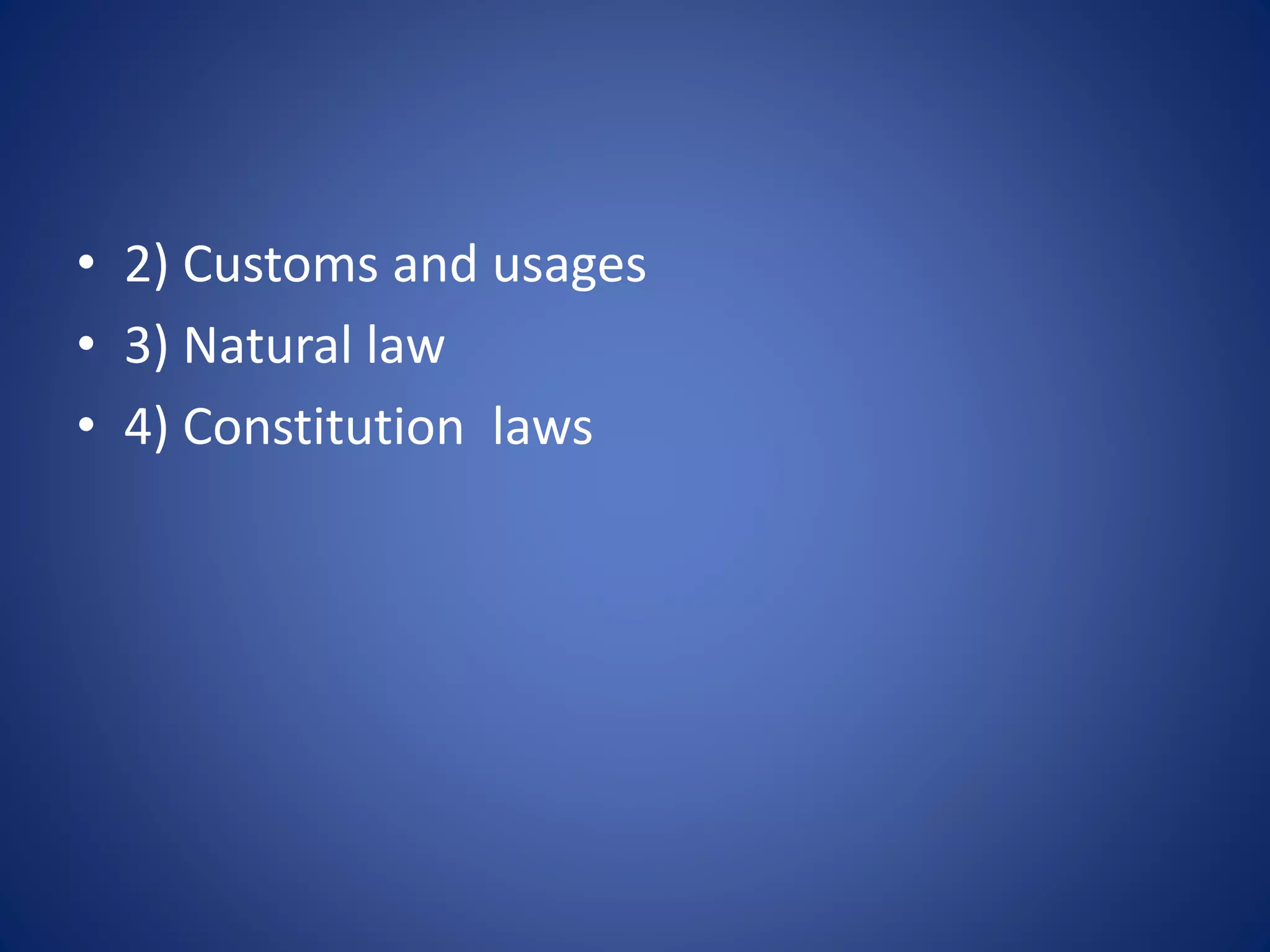 • 2) Customs and usages
• 3) Natural law
• 4) Constitution  laws